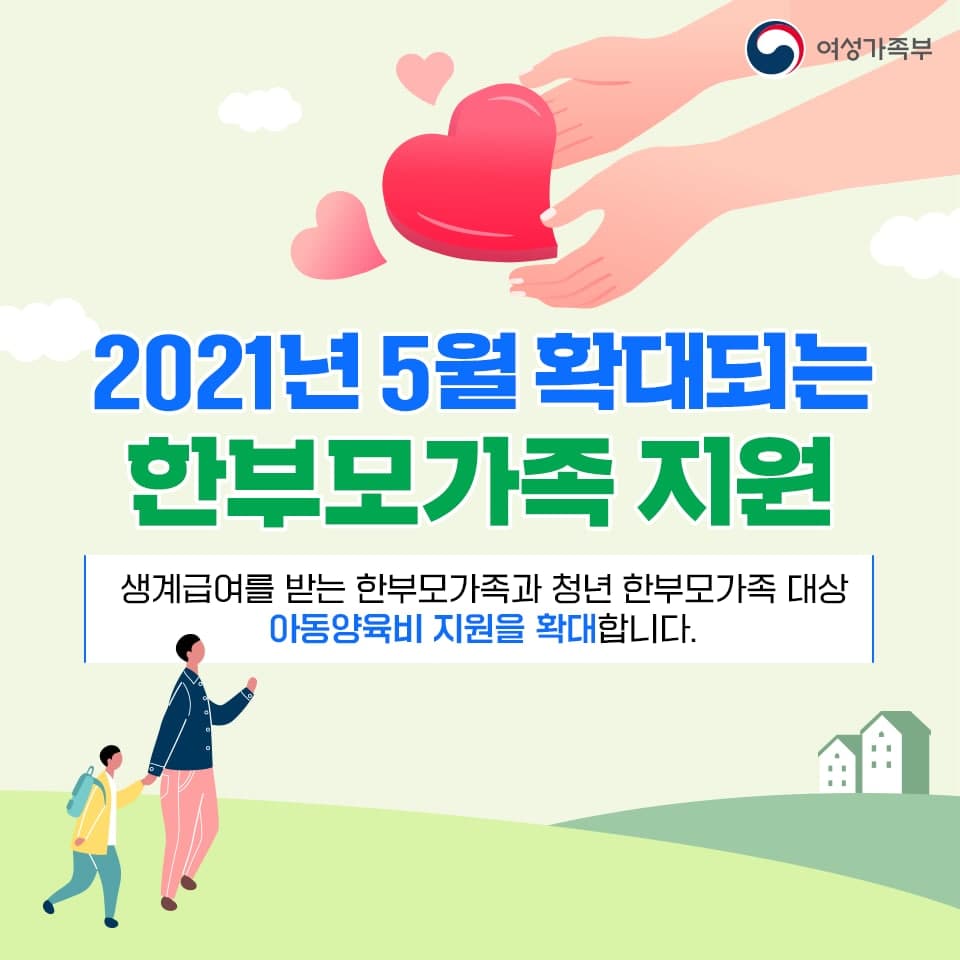 여성가족부

2021년 5월 확대되는
한부모가족 지원

생계급여를 받는 한부모가족과 청년 한부모가족 대상
아동양육비 지원을 확대합니다.